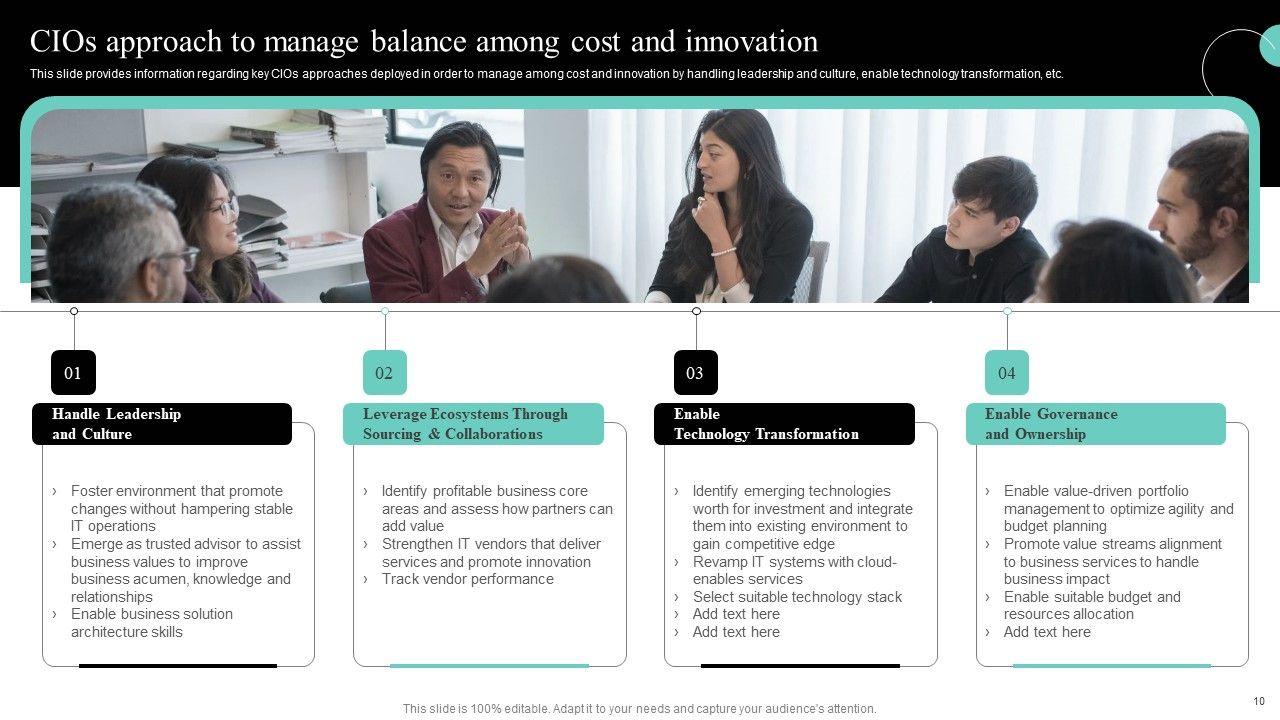 CIOs approach to manage balance among cost and innovation

This slide provides information regarding key CIOs approaches deployed in order to manage among cost and innovation by handling leadership and culture, enable technology transformation, etc.

01

Handle Leadership and Culture

› Foster environment that promote changes without hampering stable IT operations
› Emerge as trusted advisor to assist business values to improve business acumen, knowledge and relationships
› Enable business solution architecture skills

02

Leverage Ecosystems Through Sourcing & Collaborations

› Identify profitable business core areas and assess how partners can add value
› Strengthen IT vendors that deliver services and promote innovation
› Track vendor performance

03

Enable Technology Transformation

› Identify emerging technologies worth for investment and integrate them into existing environment to gain competitive edge
› Revamp IT systems with cloud-enables services
› Select suitable technology stack
› Add text here
› Add text here

04

Enable Governance and Ownership

› Enable value-driven portfolio management to optimize agility and budget planning
› Promote value streams alignment to business services to handle business impact
› Enable suitable budget and resources allocation
› Add text here

This slide is 100% editable. Adapt it to your needs and capture your audience's attention.

10